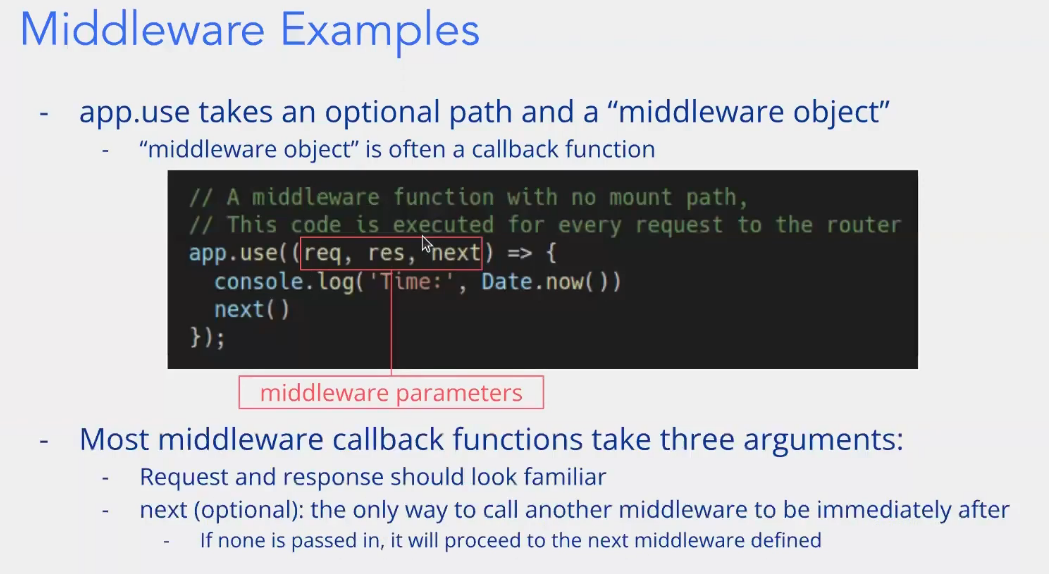 Middleware Examples

- app.use takes an optional path and a “middleware object”
  - “middleware object” is often a callback function

// A middleware function with no mount path,
// This code is executed for every request to the router
app.use((req, res, next) => {
  console.log('Time:', Date.now())
  next()
});

middleware parameters

- Most middleware callback functions take three arguments:
  - Request and response should look familiar
  - next (optional): the only way to call another middleware to be immediately after
    - If none is passed in, it will proceed to the next middleware defined